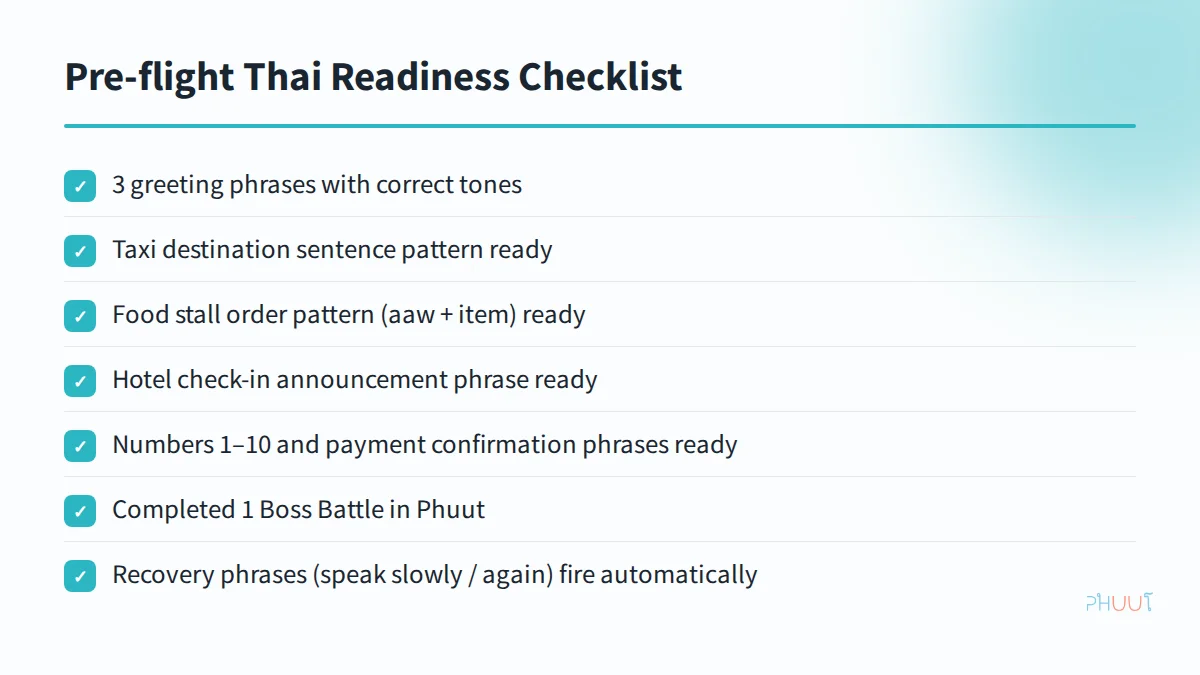 Pre-flight Thai Readiness Checklist

✓ 3 greeting phrases with correct tones

✓ Taxi destination sentence pattern ready

✓ Food stall order pattern (aaw + item) ready

✓ Hotel check-in announcement phrase ready

✓ Numbers 1–10 and payment confirmation phrases ready

✓ Completed 1 Boss Battle in Phuut

✓ Recovery phrases (speak slowly / again) fire automatically

PHUUT